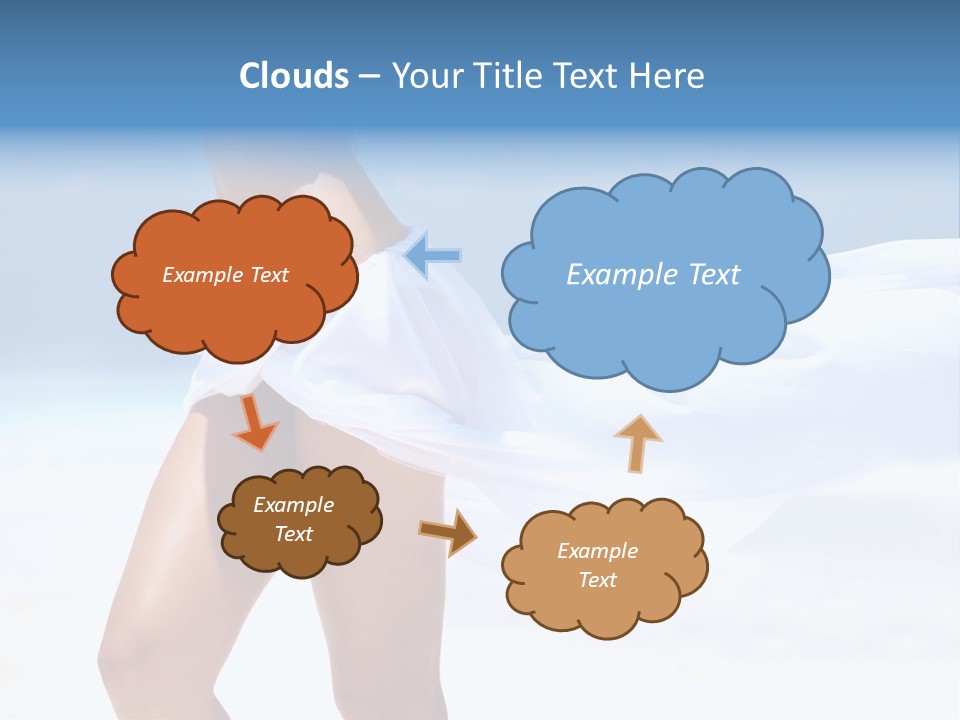 Clouds – Your Title Text Here

Example Text

Example Text

Example Text

Example Text